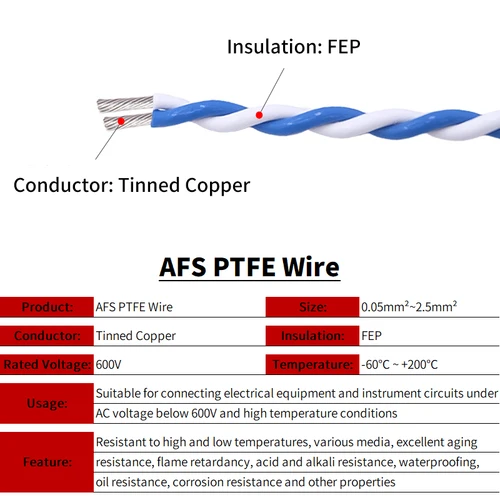 Insulation: FEP

Conductor: Tinned Copper

AFS PTFE Wire

| Product: | AFS PTFE Wire | Size: | 0.05mm²~2.5mm² |
|---|---|---|---|
| Conductor: | Tinned Copper | Insulation: | FEP |
| Rated Voltage: | 600V | Temperature: | -60°C ~ +200°C |

| Usage: | Suitable for connecting electrical equipment and instrument circuits under AC voltage below 600V and high temperature conditions |
|---|---|
| Feature: | Resistant to high and low temperatures, various media, excellent aging resistance, flame retardancy, acid and alkali resistance, waterproofing, oil resistance, corrosion resistance and other properties |